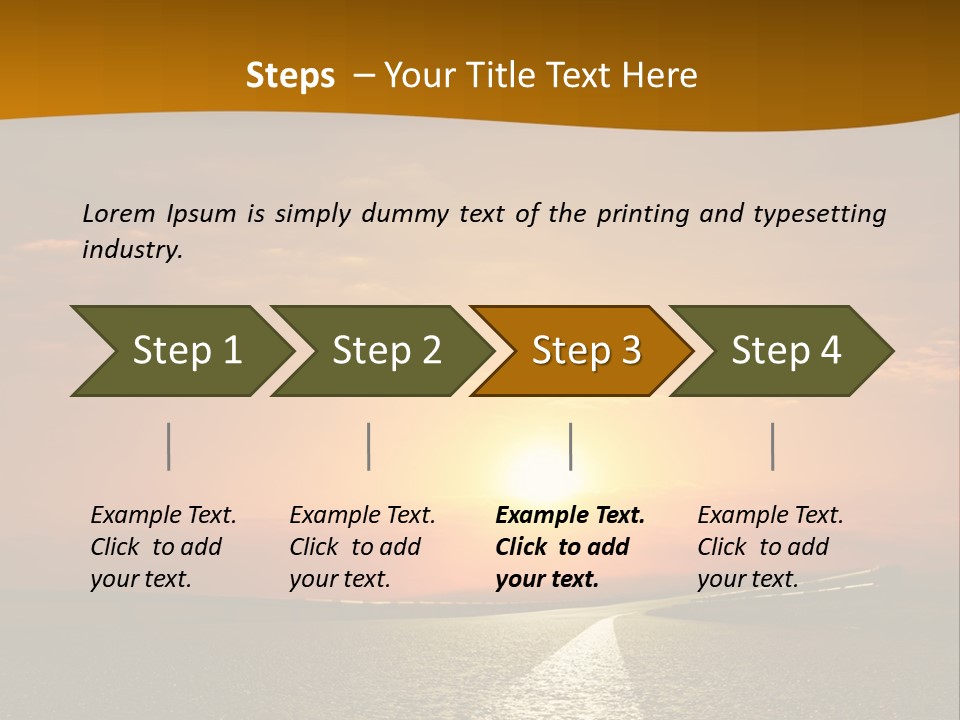 Steps – Your Title Text Here

Lorem Ipsum is simply dummy text of the printing and typesetting industry.

Step 1

Step 2

Step 3

Step 4

Example Text. Click to add your text.

Example Text. Click to add your text.

Example Text. Click to add your text.

Example Text. Click to add your text.